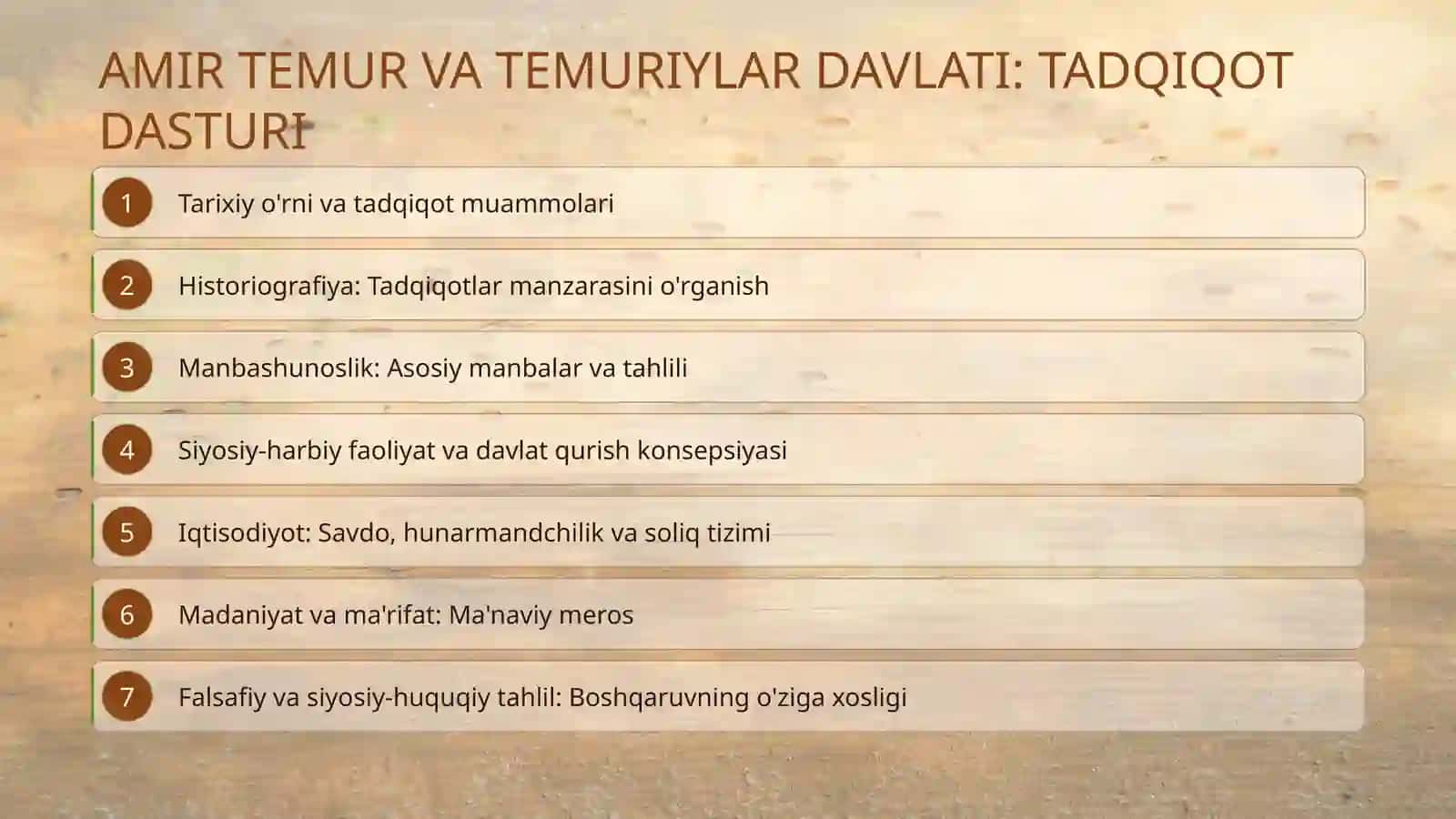 AMIR TEMUR VA TEMURIYLAR DAVLATI: TADQIQOT DASTURI

1 Tarixiy o'rni va tadqiqot muammolari

2 Historiografiya: Tadqiqotlar manzarasini o'rganish

3 Manbashunoslik: Asosiy manbalar va tahlili

4 Siyosiy-harbiy faoliyat va davlat qurish konsepsiyasi

5 Iqtisodiyot: Savdo, hunarmandchilik va soliq tizimi

6 Madaniyat va ma'rifat: Ma'naviy meros

7 Falsafiy va siyosiy-huquqiy tahlil: Boshqaruvning o'ziga xosligi